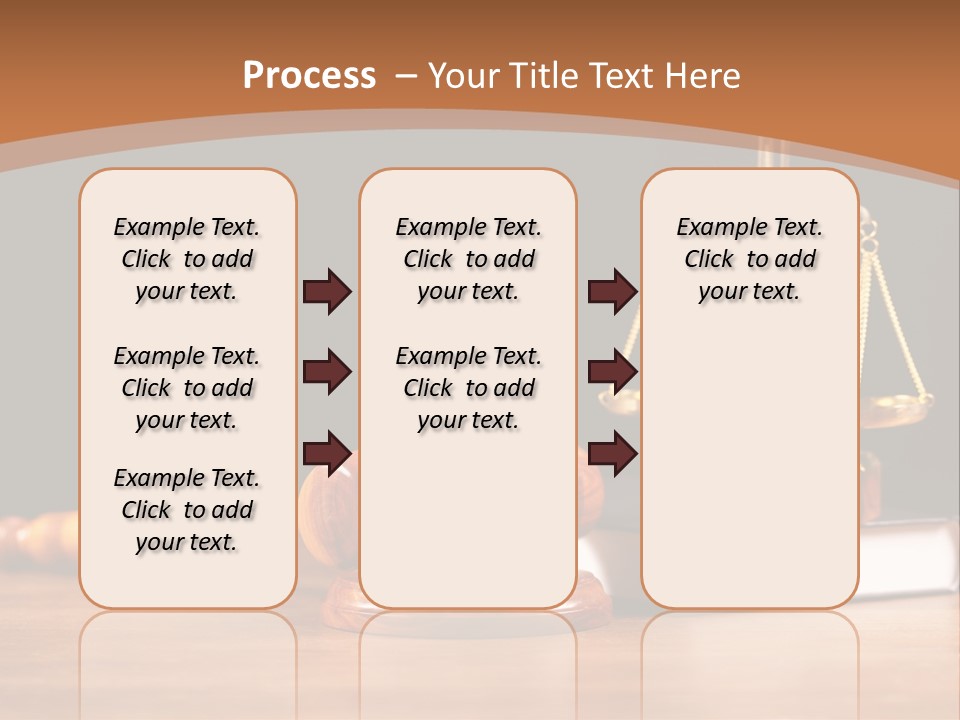 Process – Your Title Text Here

Example Text. Click to add your text.

Example Text. Click to add your text.

Example Text. Click to add your text.

Example Text. Click to add your text.

Example Text. Click to add your text.

Example Text. Click to add your text.